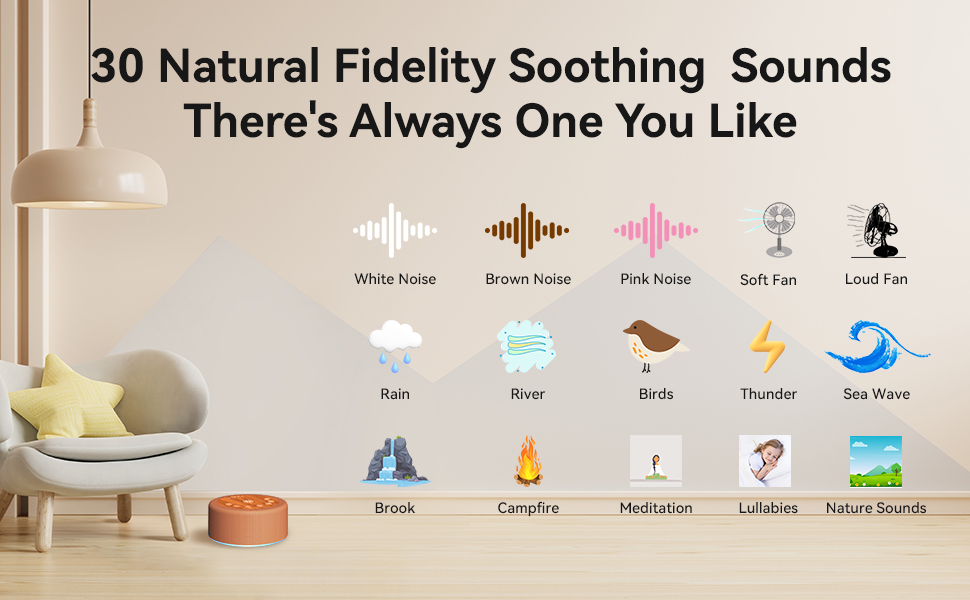 30 Natural Fidelity Soothing Sounds
There's Always One You Like

White Noise
Brown Noise
Pink Noise
Soft Fan
Loud Fan

Rain
River
Birds
Thunder
Sea Wave

Brook
Campfire
Meditation
Lullabies
Nature Sounds